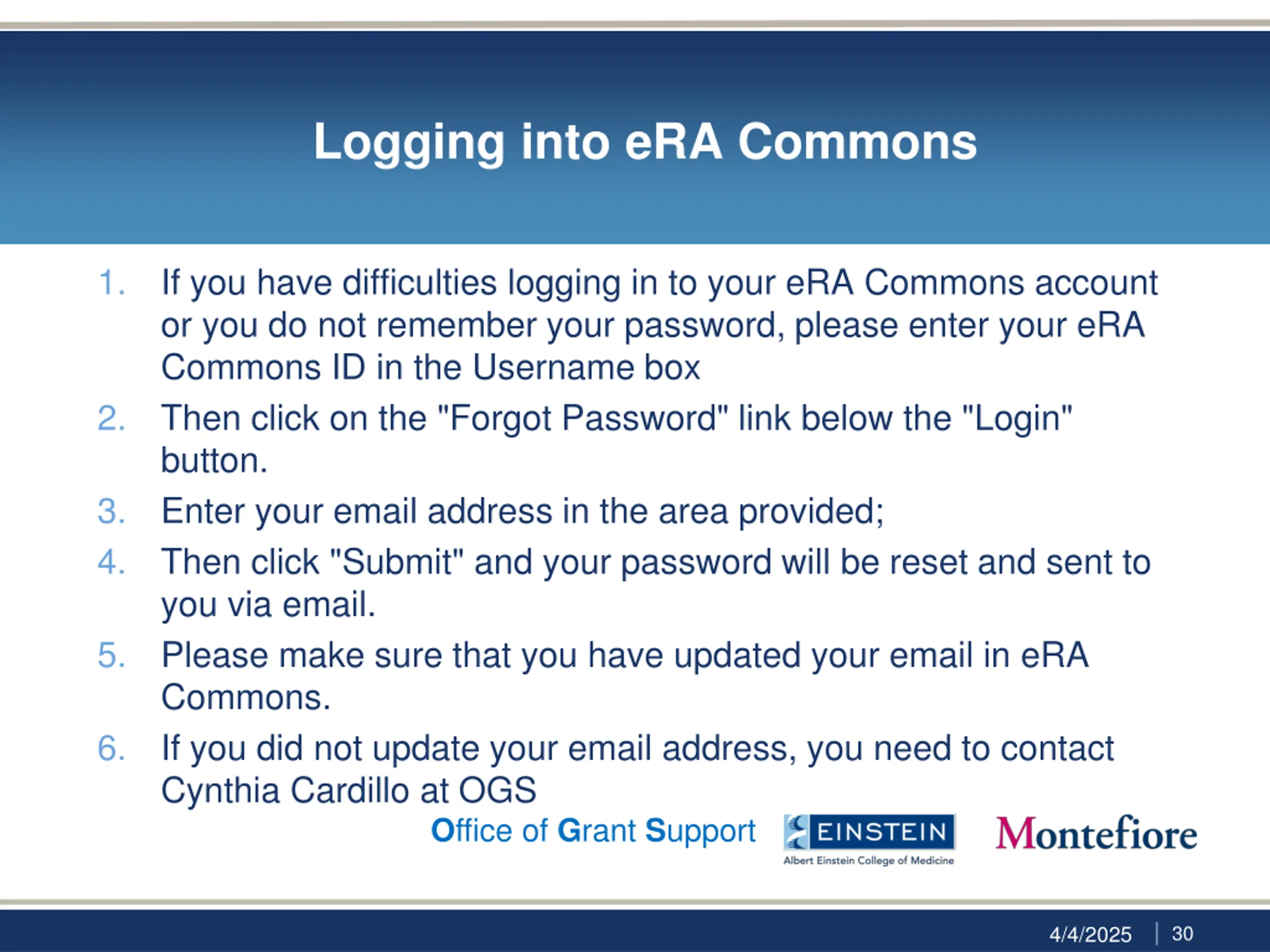 Logging into eRA Commons

1. If you have difficulties logging in to your eRA Commons account or you do not remember your password, please enter your eRA Commons ID in the Username box
2. Then click on the "Forgot Password" link below the "Login" button.
3. Enter your email address in the area provided;
4. Then click "Submit" and your password will be reset and sent to you via email.
5. Please make sure that you have updated your email in eRA Commons.
6. If you did not update your email address, you need to contact Cynthia Cardillo at OGS

Office of Grant Support
EINSTEIN
Albert Einstein College of Medicine
Montefiore

4/4/2025 | 30